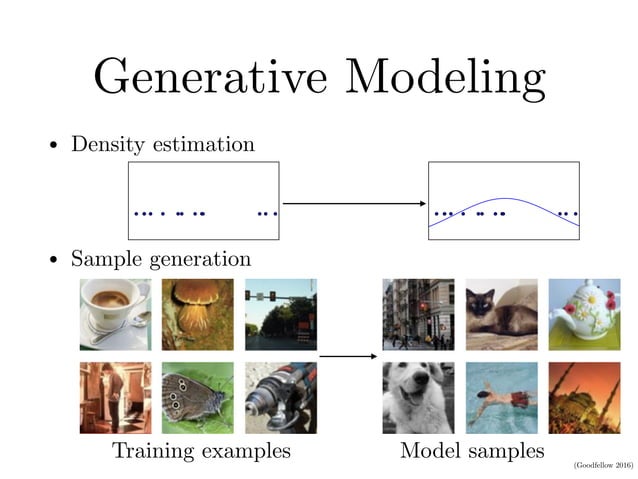 Generative Modeling

• Density estimation

• Sample generation

Training examples

Model samples

(Goodfellow 2016)